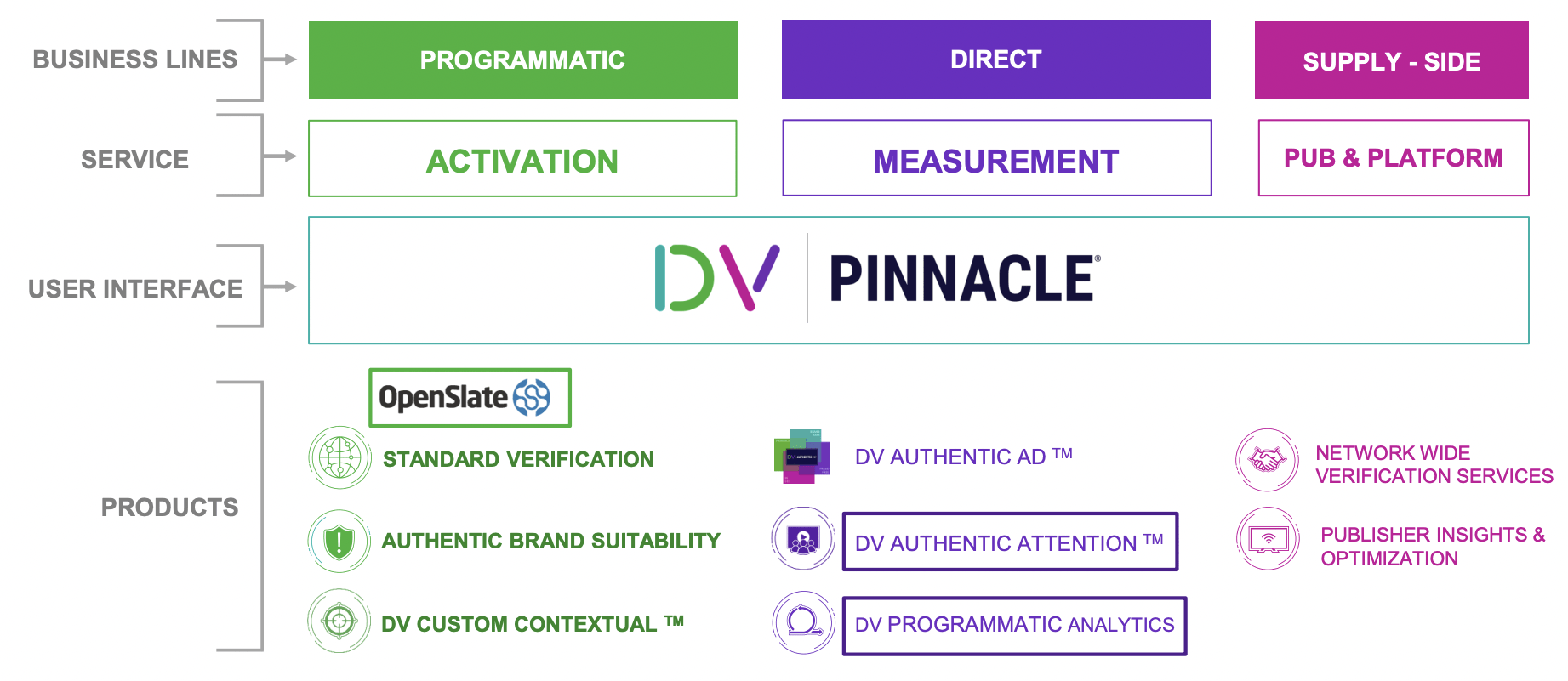 BUSINESS LINES

PROGRAMMATIC

DIRECT

SUPPLY - SIDE

SERVICE

ACTIVATION

MEASUREMENT

PUB & PLATFORM

USER INTERFACE

DV PINNACLE®

PRODUCTS

OpenSlate

STANDARD VERIFICATION

AUTHENTIC BRAND SUITABILITY

DV CUSTOM CONTEXTUAL ™

DV AUTHENTIC AD ™

DV AUTHENTIC ATTENTION ™

DV PROGRAMMATIC ANALYTICS

NETWORK WIDE VERIFICATION SERVICES

PUBLISHER INSIGHTS & OPTIMIZATION